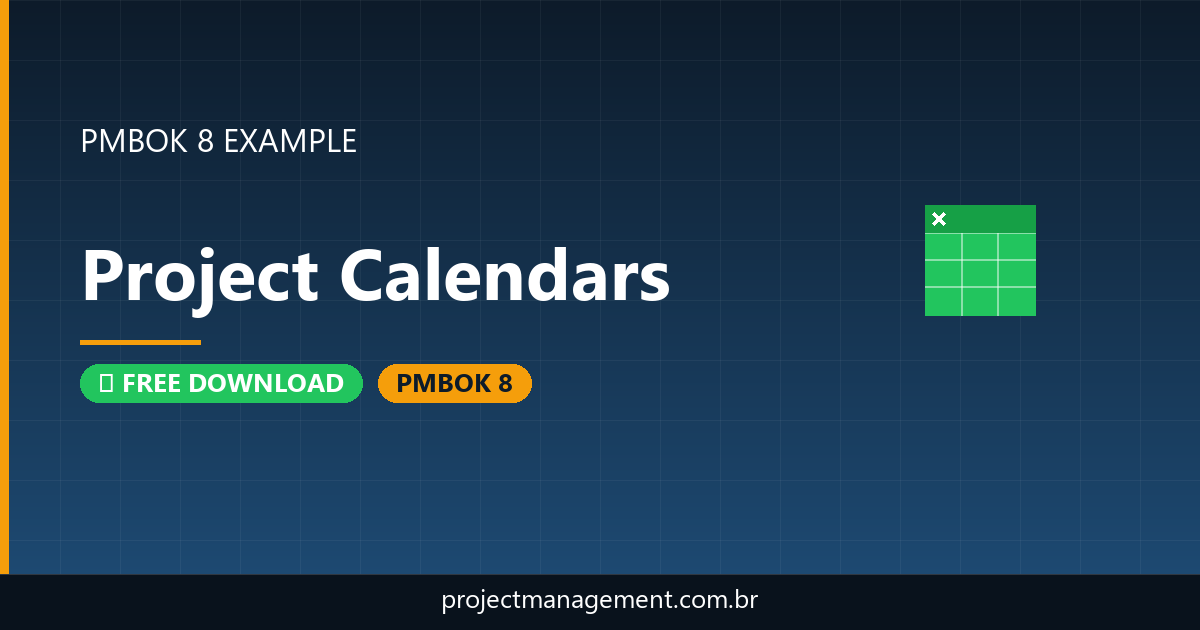 PMBOK 8 EXAMPLE

Project Calendars

FREE DOWNLOAD

PMBOK 8

projectmanagement.com.br